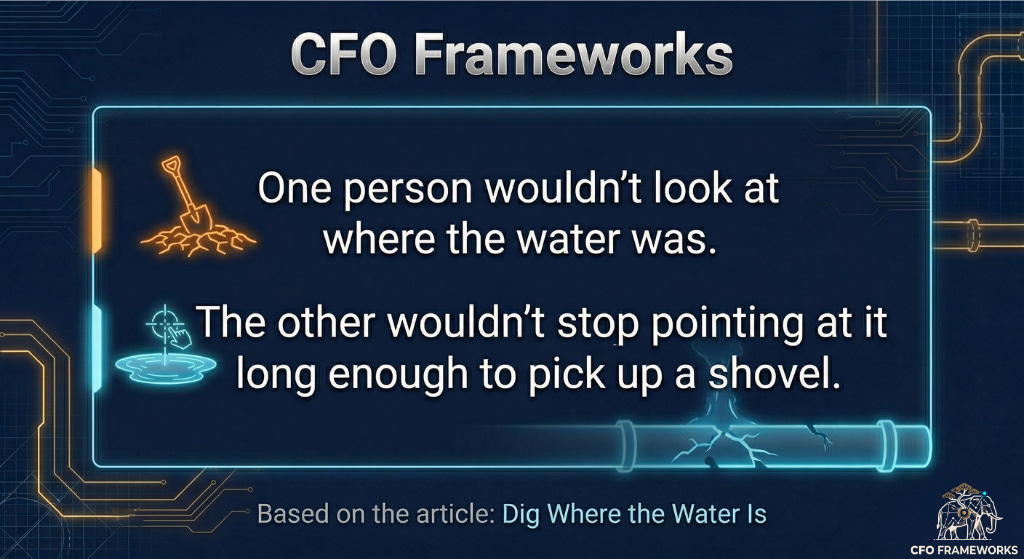 CFO Frameworks

One person wouldn't look at where the water was.

The other wouldn't stop pointing at it long enough to pick up a shovel.

Based on the article: Dig Where the Water Is

CFO FRAMEWORKS